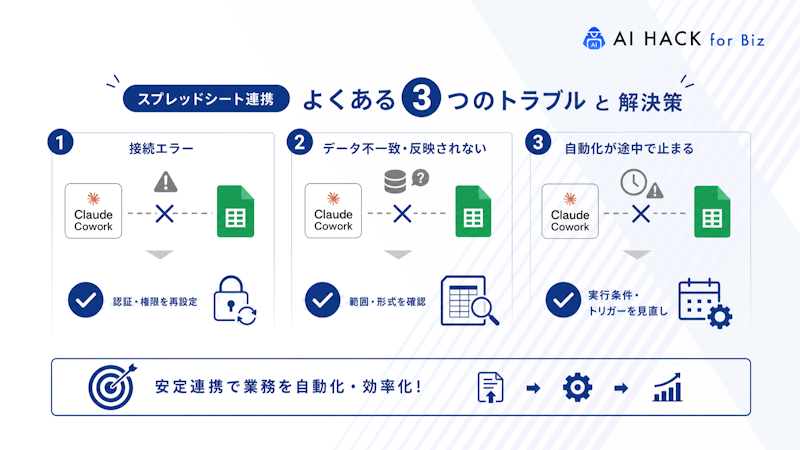 AI HACK for Biz

スプレッドシート連携 よくある 3 つのトラブル と 解決策

1 接続エラー

Claude Cowork

認証・権限を再設定

2 データ不一致・反映されない

Claude Cowork

範囲・形式を確認

3 自動化が途中で止まる

Claude Cowork

実行条件・トリガーを見直し

安定連携で業務を自動化・効率化!